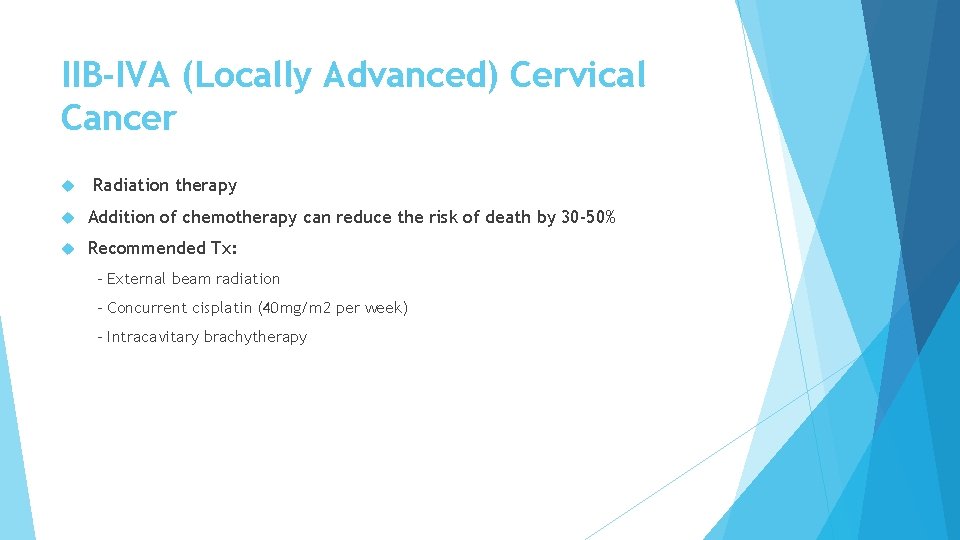 IIB-IVA (Locally Advanced) Cervical Cancer

Radiation therapy

Addition of chemotherapy can reduce the risk of death by 30-50%

Recommended Tx:

- External beam radiation

- Concurrent cisplatin (40mg/m2 per week)

- Intracavitary brachytherapy